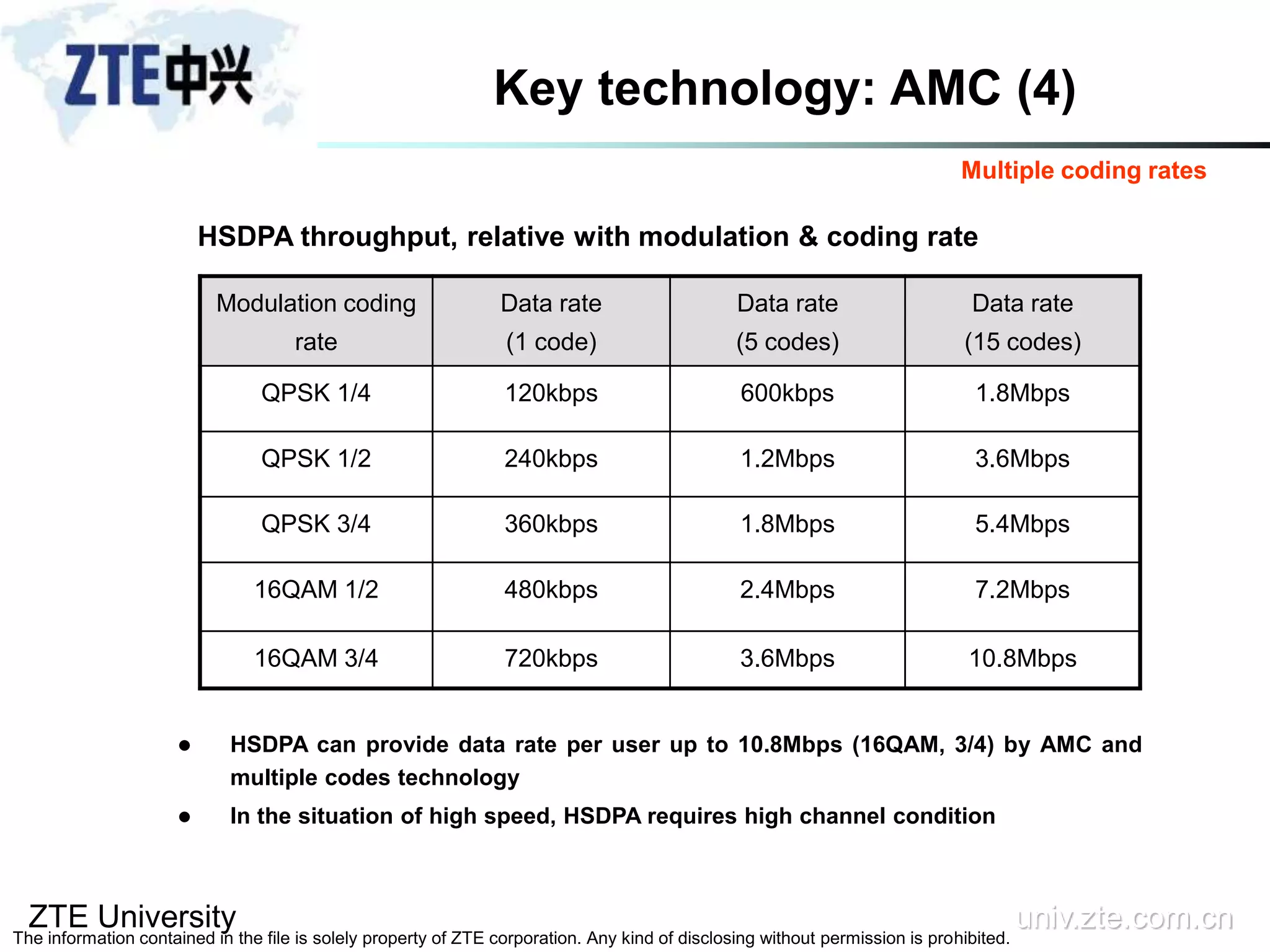 ZTE中兴

Key technology: AMC (4)

Multiple coding rates

HSDPA throughput, relative with modulation & coding rate

| Modulation coding rate | Data rate (1 code) | Data rate (5 codes) | Data rate (15 codes) |
|---|---|---|---|
| QPSK 1/4 | 120kbps | 600kbps | 1.8Mbps |
| QPSK 1/2 | 240kbps | 1.2Mbps | 3.6Mbps |
| QPSK 3/4 | 360kbps | 1.8Mbps | 5.4Mbps |
| 16QAM 1/2 | 480kbps | 2.4Mbps | 7.2Mbps |
| 16QAM 3/4 | 720kbps | 3.6Mbps | 10.8Mbps |

● HSDPA can provide data rate per user up to 10.8Mbps (16QAM, 3/4) by AMC and multiple codes technology

● In the situation of high speed, HSDPA requires high channel condition

ZTE University
The information contained in the file is solely property of ZTE corporation. Any kind of disclosing without permission is prohibited.
univ.zte.com.cn